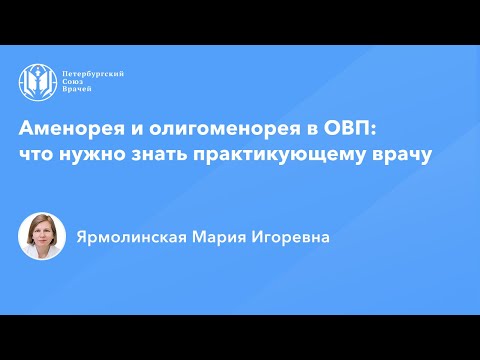 Петербургский
Союз
Врачей

Аменорея и олигоменорея в ОВП: что нужно знать практикующему врачу

Ярмолинская Мария Игоревна